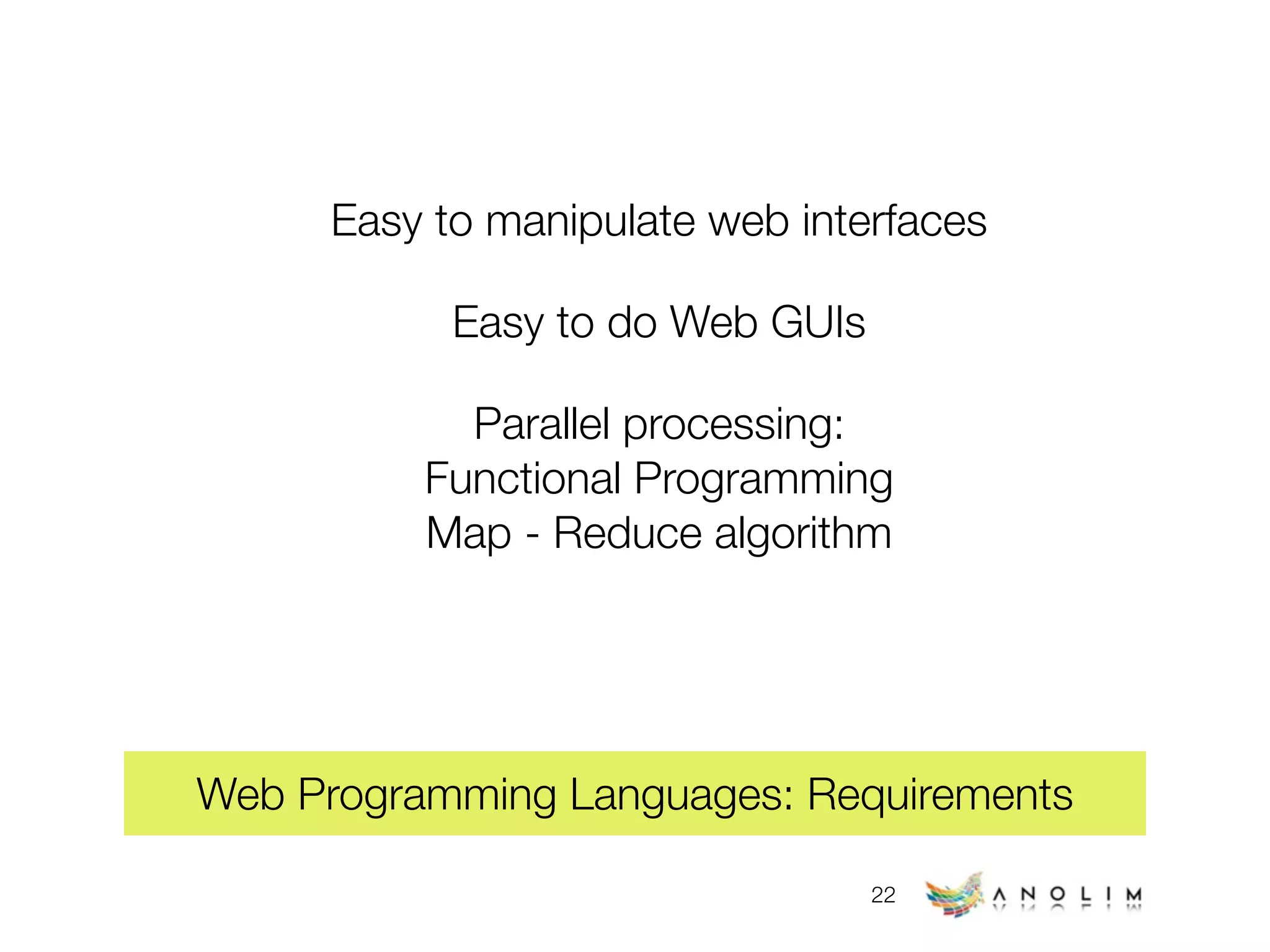 Easy to manipulate web interfaces

Easy to do Web GUIs

Parallel processing:
Functional Programming
Map - Reduce algorithm

Web Programming Languages: Requirements

22

ANOLIM